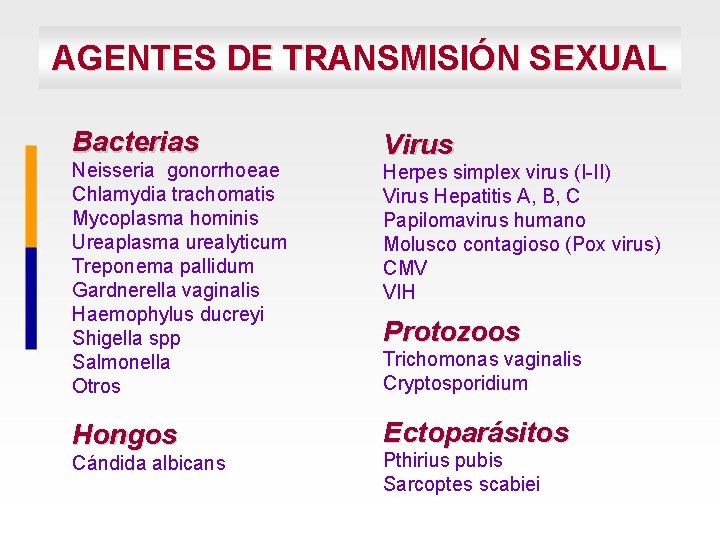 AGENTES DE TRANSMISIÓN SEXUAL

Bacterias
Neisseria gonorrhoeae
Chlamydia trachomatis
Mycoplasma hominis
Ureaplasma urealyticum
Treponema pallidum
Gardnerella vaginalis
Haemophylus ducreyi
Shigella spp
Salmonella
Otros

Hongos
Cándida albicans

Virus
Herpes simplex virus (I-II)
Virus Hepatitis A, B, C
Papilomavirus humano
Molusco contagioso (Pox virus)
CMV
VIH

Protozoos
Trichomonas vaginalis
Cryptosporidium

Ectoparásitos
Pthirius pubis
Sarcoptes scabiei